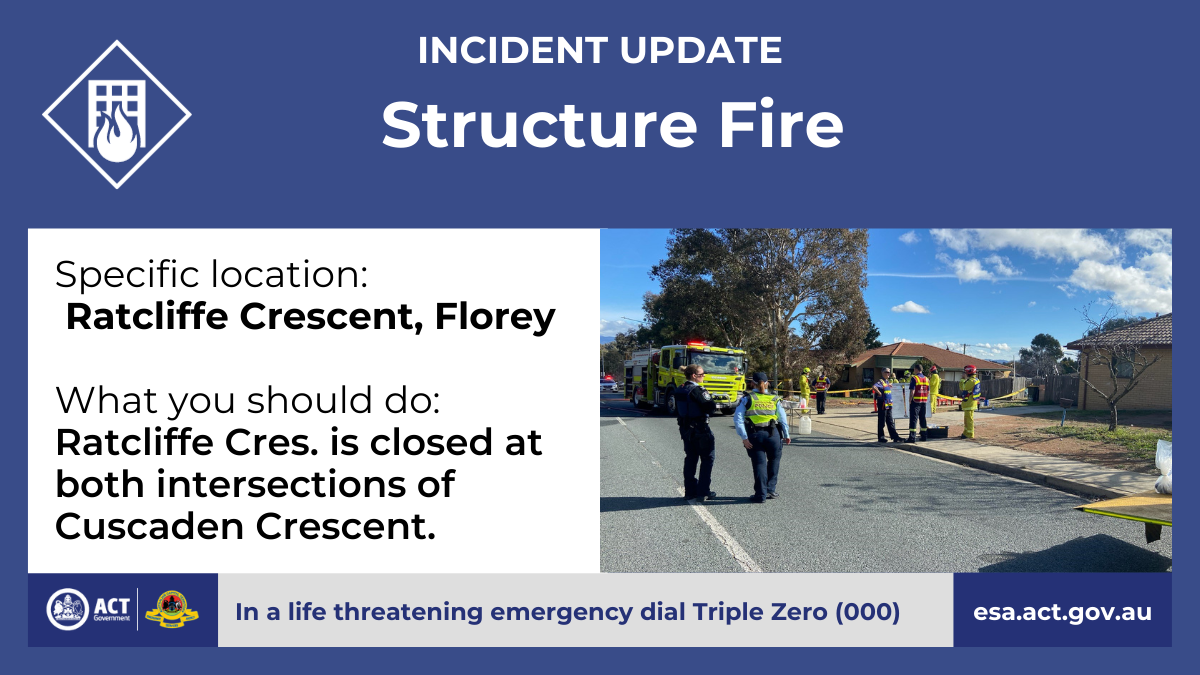 INCIDENT UPDATE
Structure Fire

Specific location:
Ratcliffe Crescent, Florey

What you should do:
Ratcliffe Cres. is closed at both intersections of Cuscaden Crescent.

ACT Government

In a life threatening emergency dial Triple Zero (000)

esa.act.gov.au